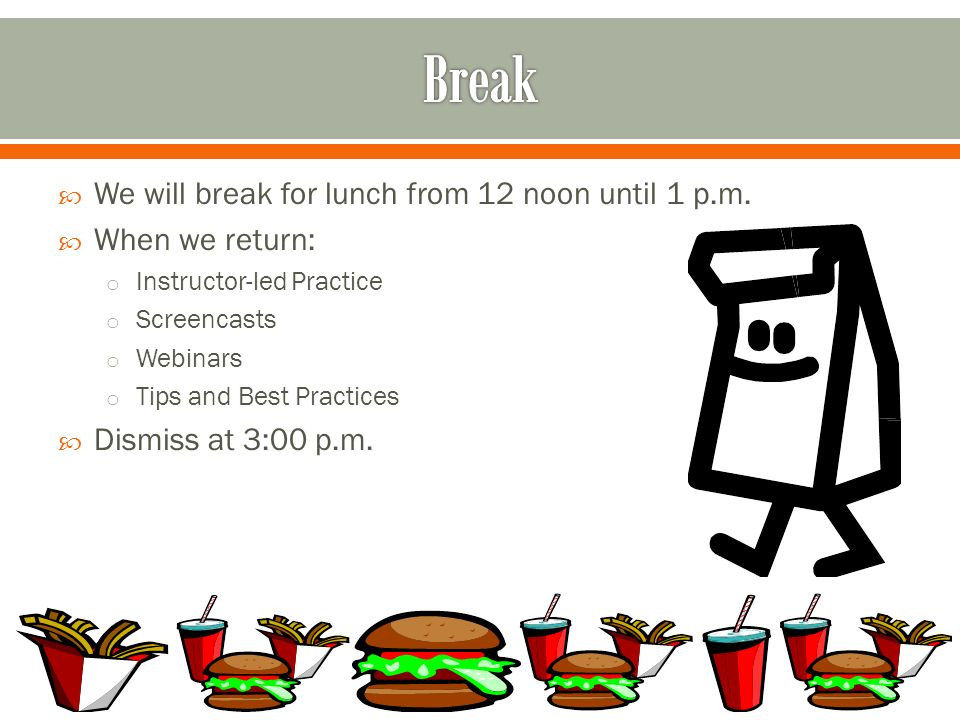 Break

We will break for lunch from 12 noon until 1 p.m.

When we return:

Instructor-led Practice

Screencasts

Webinars

Tips and Best Practices

Dismiss at 3:00 p.m.